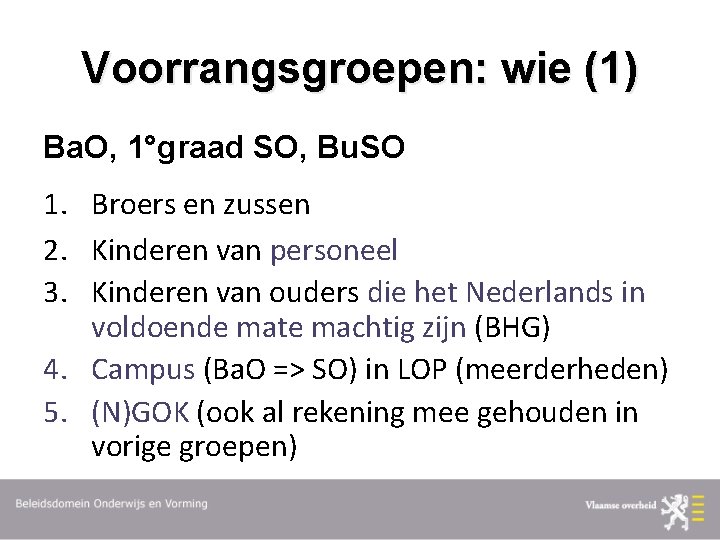 Voorrangsgroepen: wie (1)

BaO, 1°graad SO, BuSO

1. Broers en zussen
2. Kinderen van personeel
3. Kinderen van ouders die het Nederlands in voldoende mate machtig zijn (BHG)
4. Campus (BaO => SO) in LOP (meerderheden)
5. (N)GOK (ook al rekening mee gehouden in vorige groepen)

Beleidsdomein Onderwijs en Vorming

Vlaamse overheid